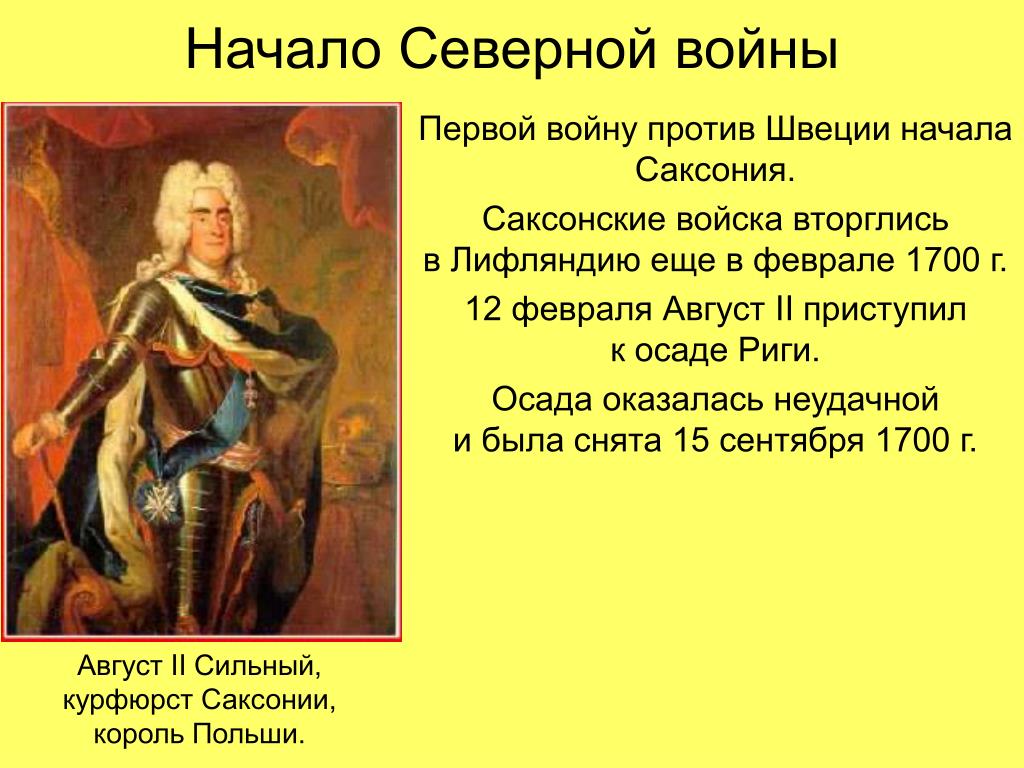 Начало Северной войны

Первой войну против Швеции начала Саксония.

Саксонские войска вторглись в Лифляндию еще в феврале 1700 г.

12 февраля Август II приступил к осаде Риги.

Осада оказалась неудачной и была снята 15 сентября 1700 г.

Август II Сильный, курфюрст Саксонии, король Польши.